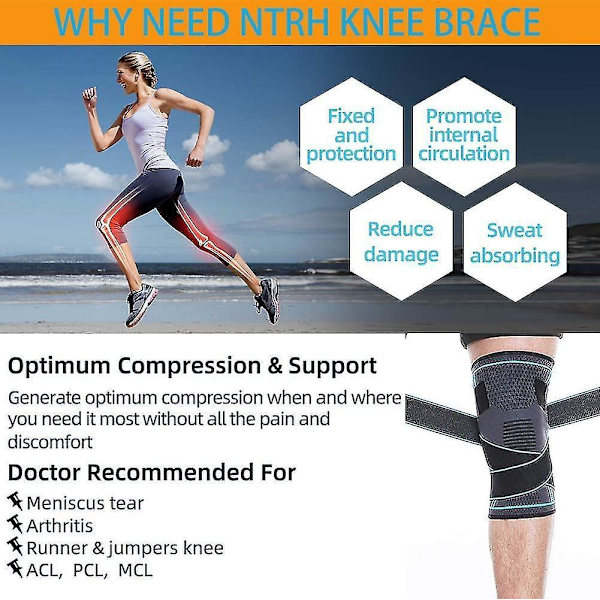 WHY NEED NTRH KNEE BRACE

Fixed and protection

Promote internal circulation

Reduce damage

Sweat absorbing

Optimum Compression & Support

Generate optimum compression when and where you need it most without all the pain and discomfort

Doctor Recommended For

Meniscus tear
Arthritis
Runner & jumpers knee
ACL, PCL, MCL